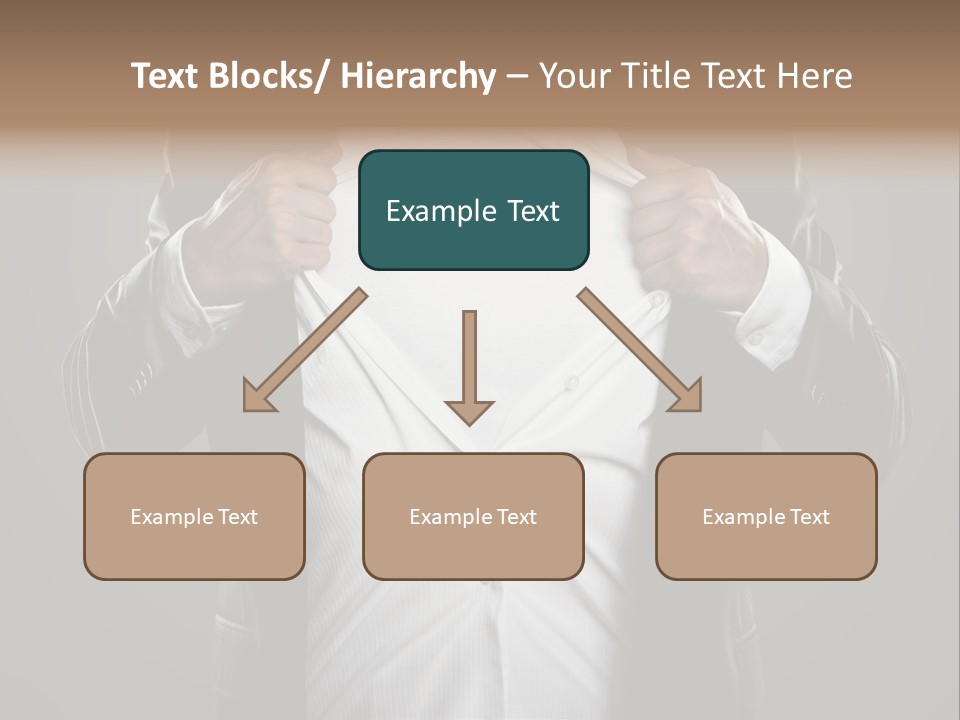 Text Blocks/ Hierarchy – Your Title Text Here

Example Text

Example Text

Example Text

Example Text